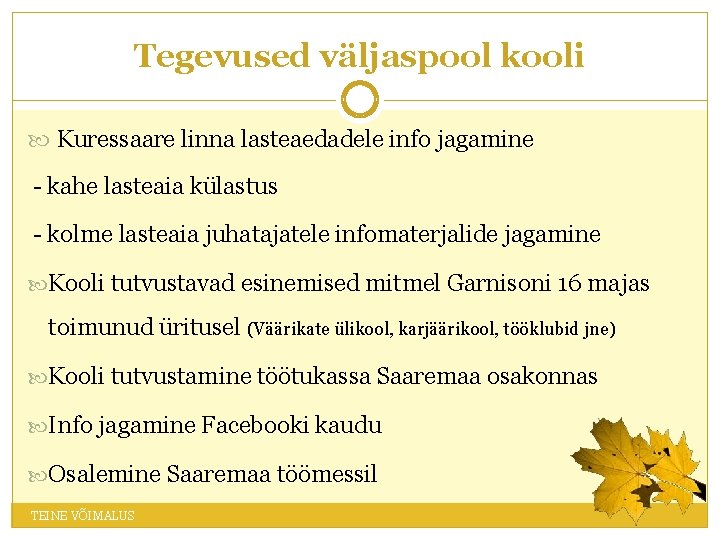 Tegevused väljaspool kooli

Kuressaare linna lasteaedadele info jagamine

- kahe lasteaia külastus

- kolme lasteaia juhatajatele infomaterjalide jagamine

Kooli tutvustavad esinemised mitmel Garnisoni 16 majas toimunud üritusel (Väärikate ülikool, karjäärikool, tööklubid jne)

Kooli tutvustamine töötukassa Saaremaa osakonnas

Info jagamine Facebooki kaudu

Osalemine Saaremaa töömessil

TEINE VÕIMALUS